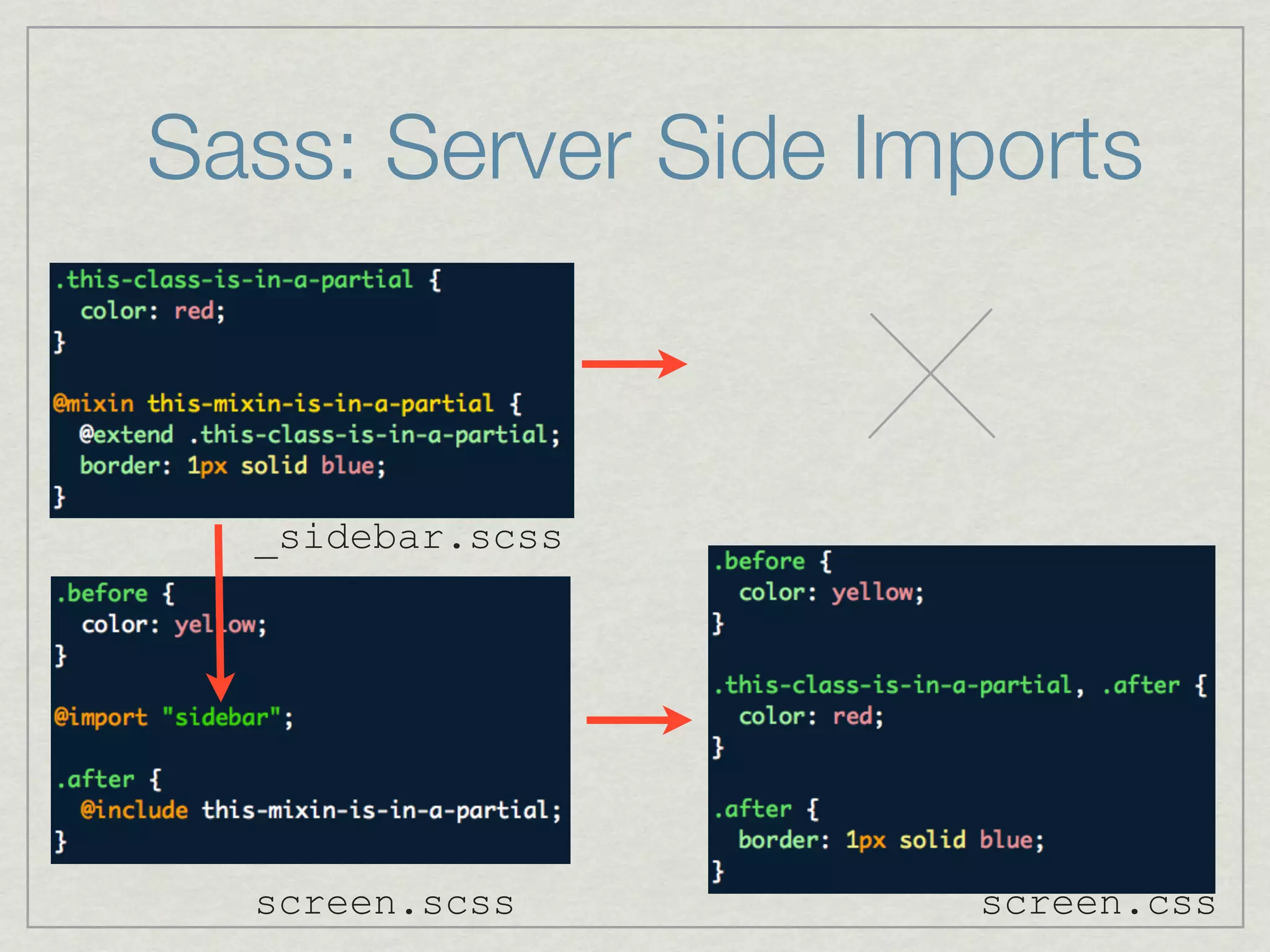 Sass: Server Side Imports

.this-class-is-in-a-partial {
  color: red;
}

@mixin this-mixin-is-in-a-partial {
  @extend .this-class-is-in-a-partial;
  border: 1px solid blue;
}

_sidebar.scss

.before {
  color: yellow;
}

@import "sidebar";

.after {
  @include this-mixin-is-in-a-partial;
}

screen.scss

.before {
  color: yellow;
}

.this-class-is-in-a-partial, .after {
  color: red;
}

.after {
  border: 1px solid blue;
}

screen.css